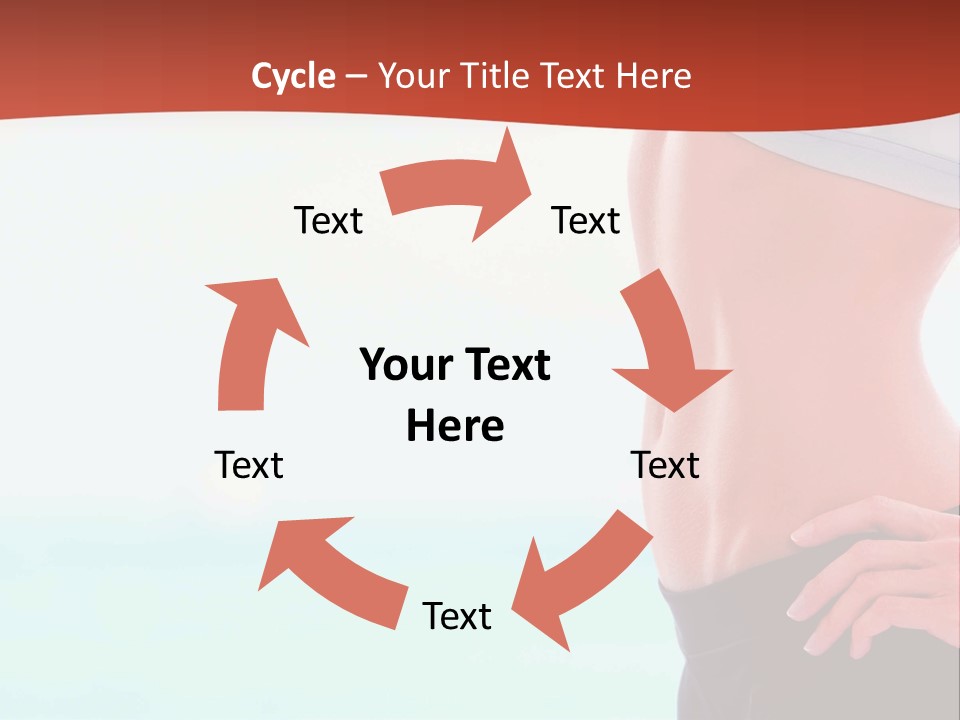 Cycle – Your Title Text Here

Text

Text

Your Text Here

Text

Text

Text